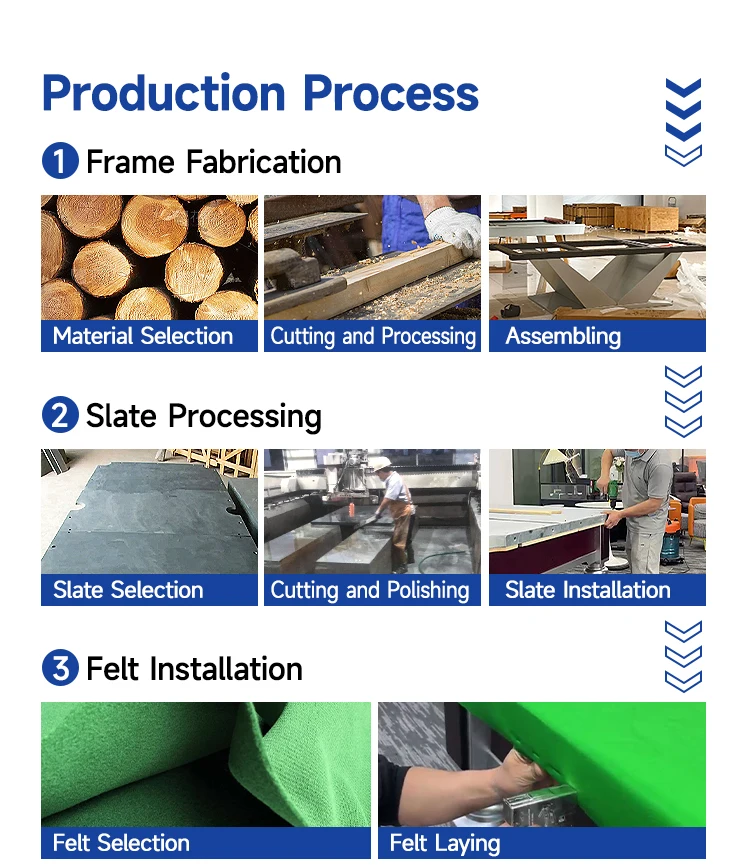 Production Process

1 Frame Fabrication

Material Selection

Cutting and Processing

Assembling

2 Slate Processing

Slate Selection

Cutting and Polishing

Slate Installation

3 Felt Installation

Felt Selection

Felt Laying